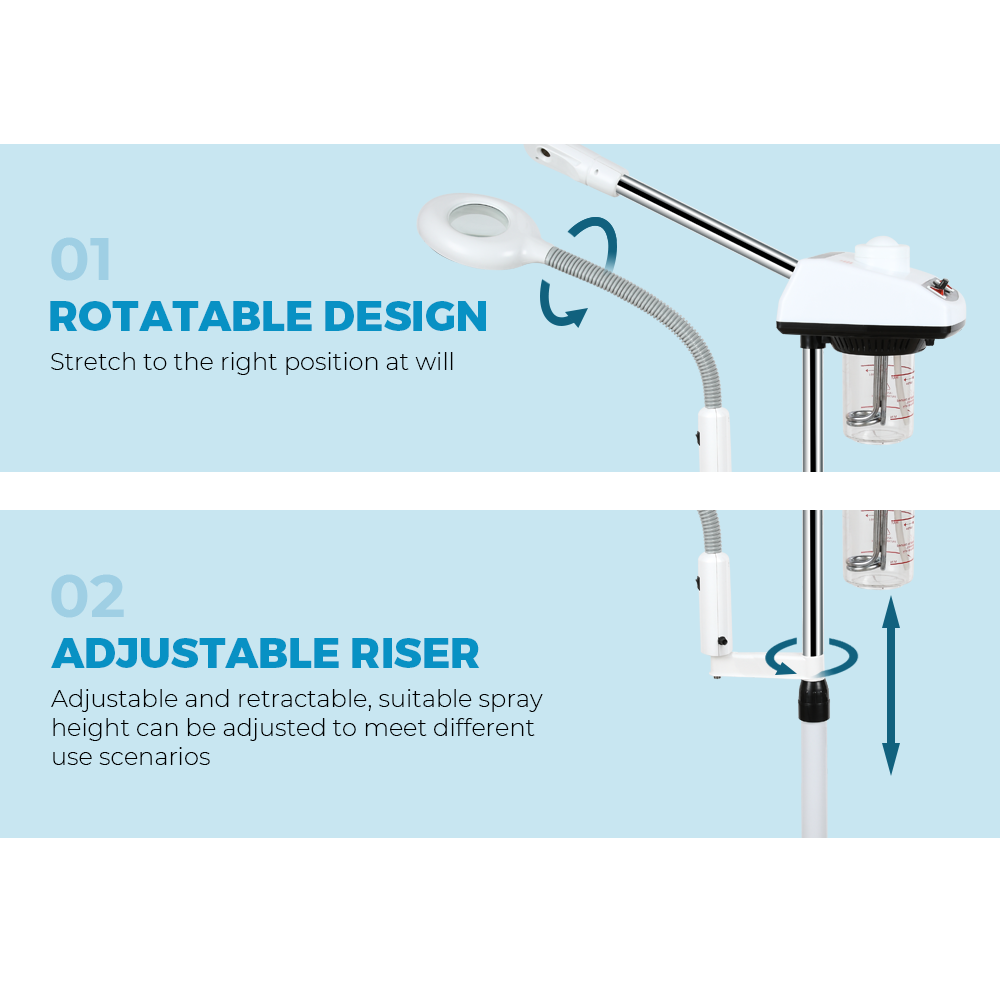 01
ROTATABLE DESIGN
Stretch to the right position at will

02
ADJUSTABLE RISER
Adjustable and retractable, suitable spray height can be adjusted to meet different use scenarios